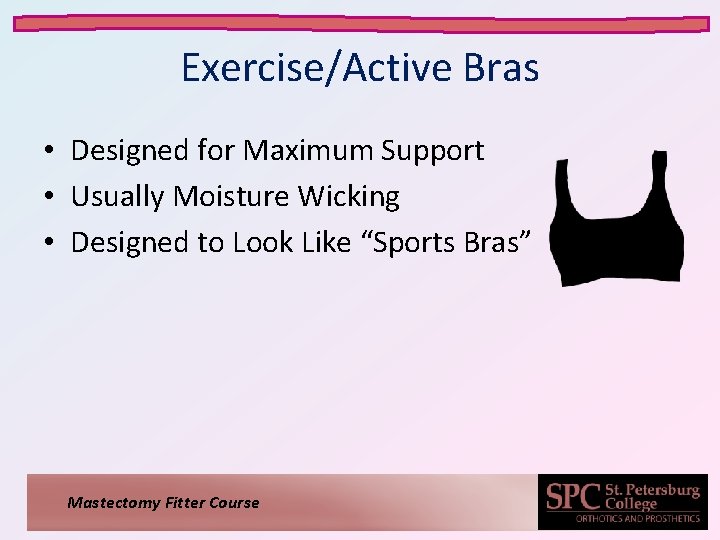 Exercise/Active Bras

• Designed for Maximum Support
• Usually Moisture Wicking
• Designed to Look Like “Sports Bras”

Mastectomy Fitter Course

SPC St. Petersburg College
ORTHOTICS AND PROSTHETICS